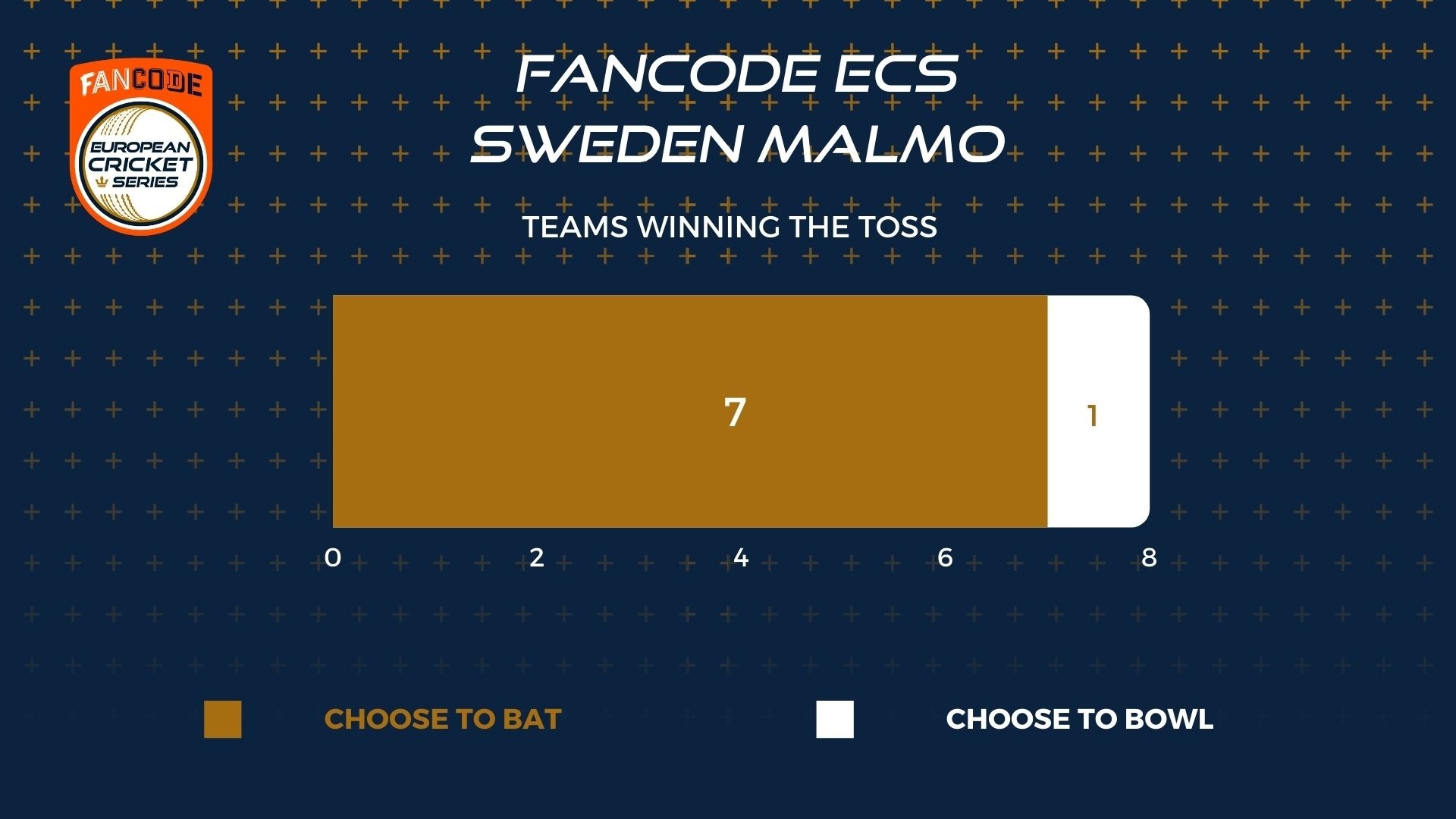 FANCODE
EUROPEAN CRICKET SERIES

FANCODE ECS SWEDEN MALMO

TEAMS WINNING THE TOSS

7

1

0
2
4
6
8

CHOOSE TO BAT

CHOOSE TO BOWL